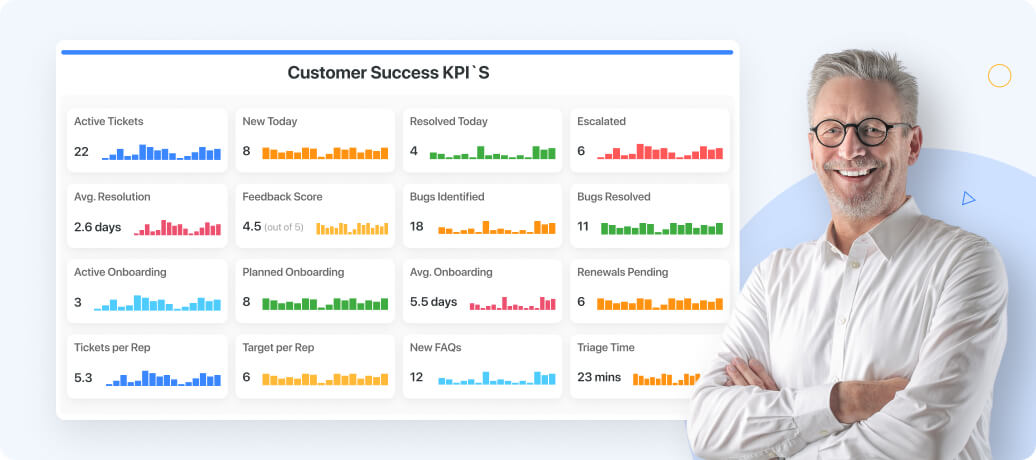 Customer Success KPI`S

Active Tickets
22

New Today
8

Resolved Today
4

Escalated
6

Avg. Resolution
2.6 days

Feedback Score
4.5 (out of 5)

Bugs Identified
18

Bugs Resolved
11

Active Onboarding
3

Planned Onboarding
8

Avg. Onboarding
5.5 days

Renewals Pending
6

Tickets per Rep
5.3

Target per Rep
6

New FAQs
12

Triage Time
23 mins